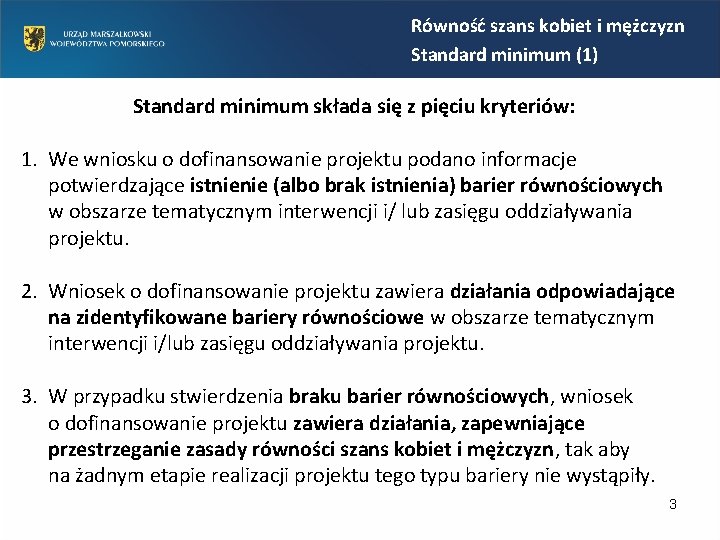 URZĄD MARSZAŁKOWSKI WOJEWÓDZTWA POMORSKIEGO

Równość szans kobiet i mężczyzn
Standard minimum (1)

Standard minimum składa się z pięciu kryteriów:

1. We wniosku o dofinansowanie projektu podano informacje potwierdzające istnienie (albo brak istnienia) barier równościowych w obszarze tematycznym interwencji i/ lub zasięgu oddziaływania projektu.

2. Wniosek o dofinansowanie projektu zawiera działania odpowiadające na zidentyfikowane bariery równościowe w obszarze tematycznym interwencji i/lub zasięgu oddziaływania projektu.

3. W przypadku stwierdzenia braku barier równościowych, wniosek o dofinansowanie projektu zawiera działania, zapewniające przestrzeganie zasady równości szans kobiet i mężczyzn, tak aby na żadnym etapie realizacji projektu tego typu bariery nie wystąpiły.

3